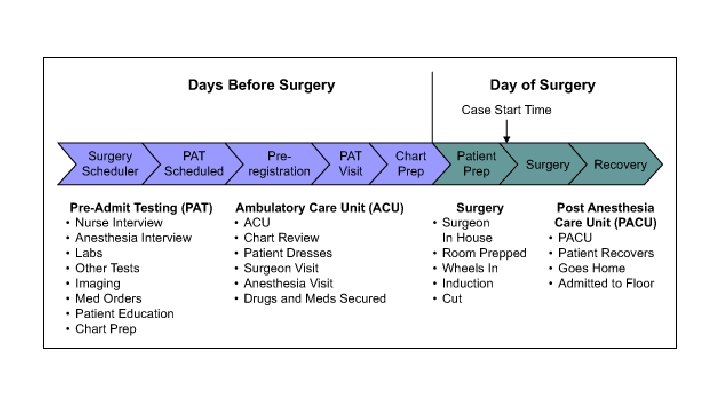 Days Before Surgery

Day of Surgery

Case Start Time

Surgery Scheduler

PAT Scheduled

Pre-registration

PAT Visit

Chart Prep

Patient Prep

Surgery

Recovery

Pre-Admit Testing (PAT)
• Nurse Interview
• Anesthesia Interview
• Labs
• Other Tests
• Imaging
• Med Orders
• Patient Education
• Chart Prep

Ambulatory Care Unit (ACU)
• ACU
• Chart Review
• Patient Dresses
• Surgeon Visit
• Anesthesia Visit
• Drugs and Meds Secured

Surgery
• Surgeon In House
• Room Prepped
• Wheels In
• Induction
• Cut

Post Anesthesia Care Unit (PACU)
• PACU
• Patient Recovers
• Goes Home
• Admitted to Floor